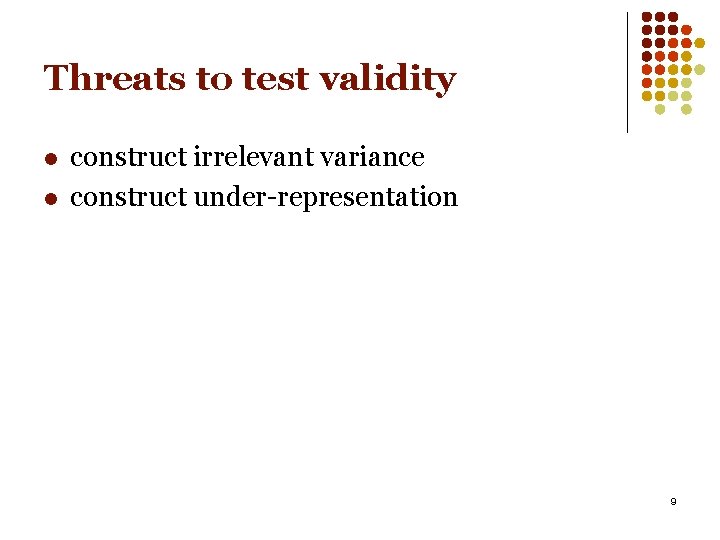 Threats to test validity

- construct irrelevant variance
- construct under-representation

9